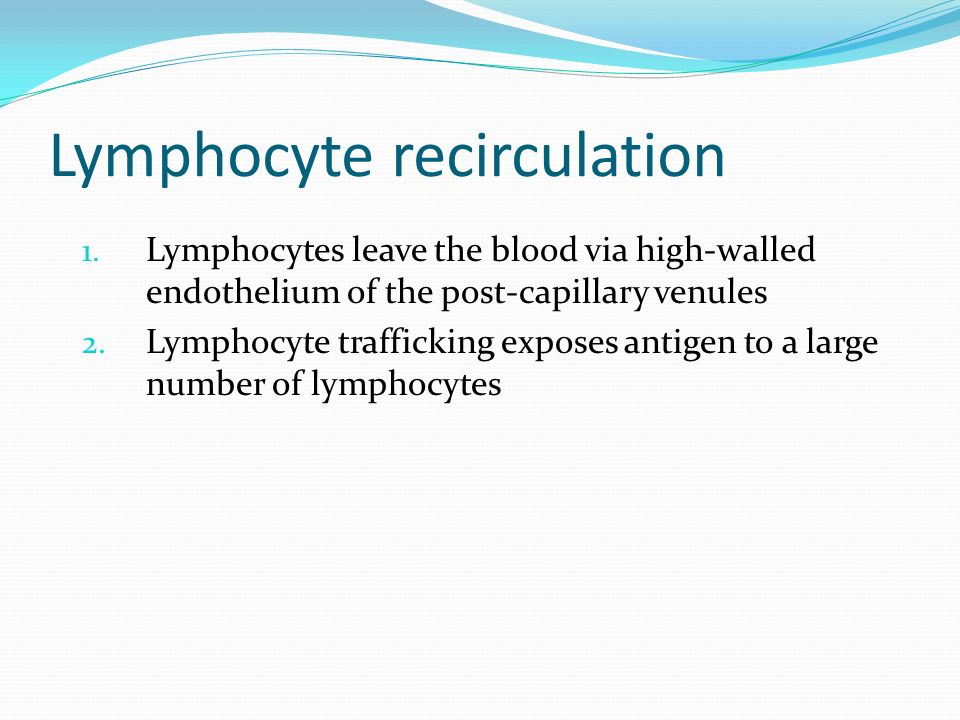 Lymphocyte recirculation

1. Lymphocytes leave the blood via high-walled endothelium of the post-capillary venules
2. Lymphocyte trafficking exposes antigen to a large number of lymphocytes